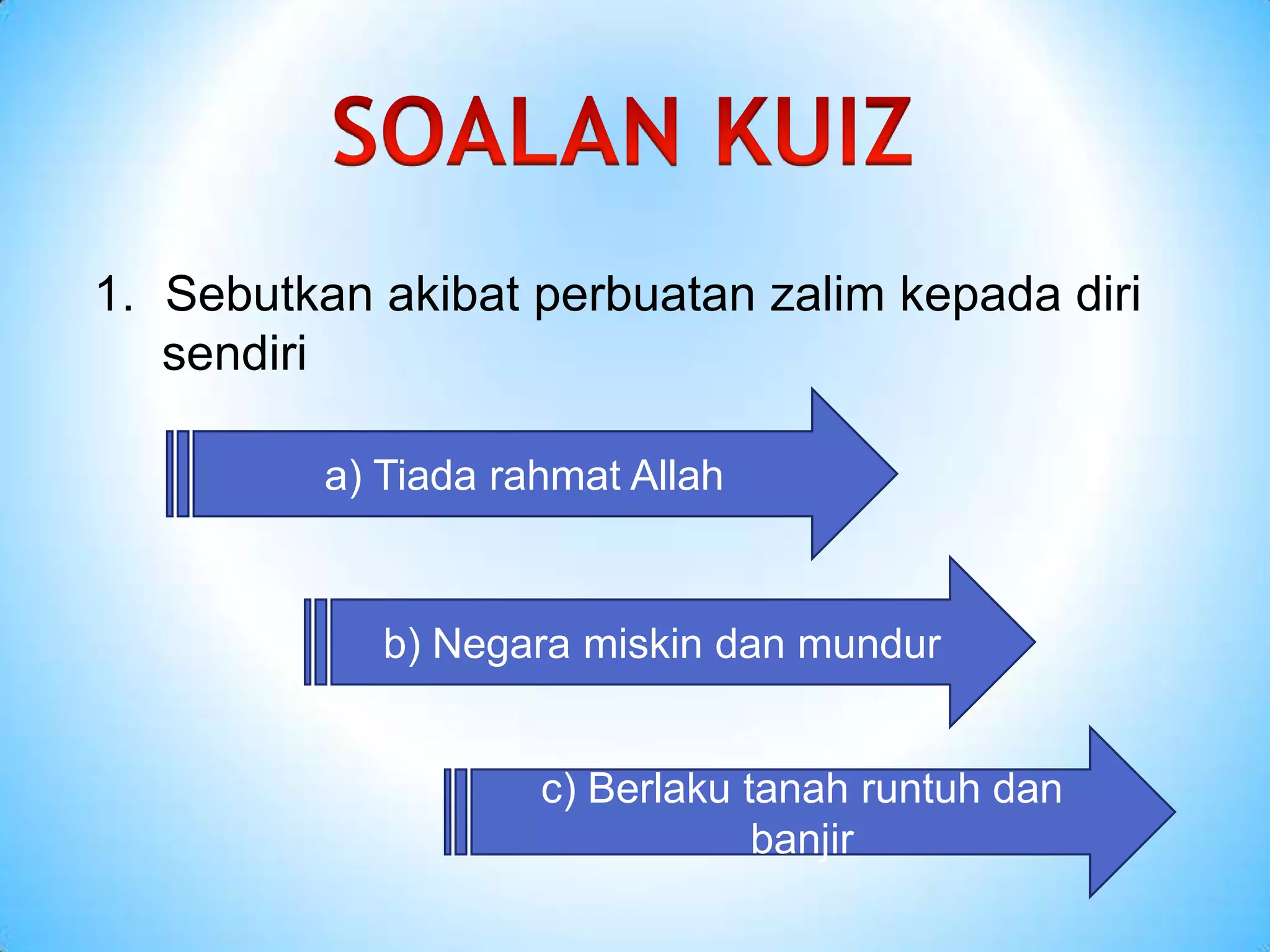 SOALAN KUIZ

1. Sebutkan akibat perbuatan zalim kepada diri sendiri

a) Tiada rahmat Allah

b) Negara miskin dan mundur

c) Berlaku tanah runtuh dan banjir